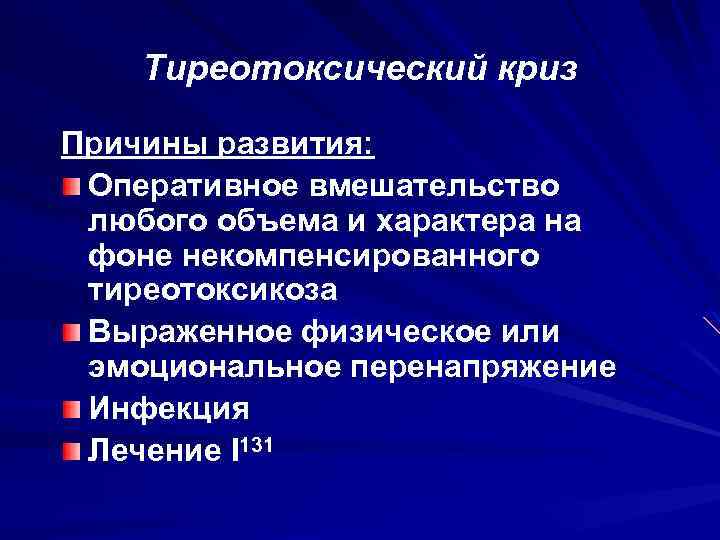 Тиреотоксический криз

Причины развития:

Оперативное вмешательство любого объема и характера на фоне некомпенсированного тиреотоксикоза

Выраженное физическое или эмоциональное перенапряжение

Инфекция

Лечение $I^{131}$